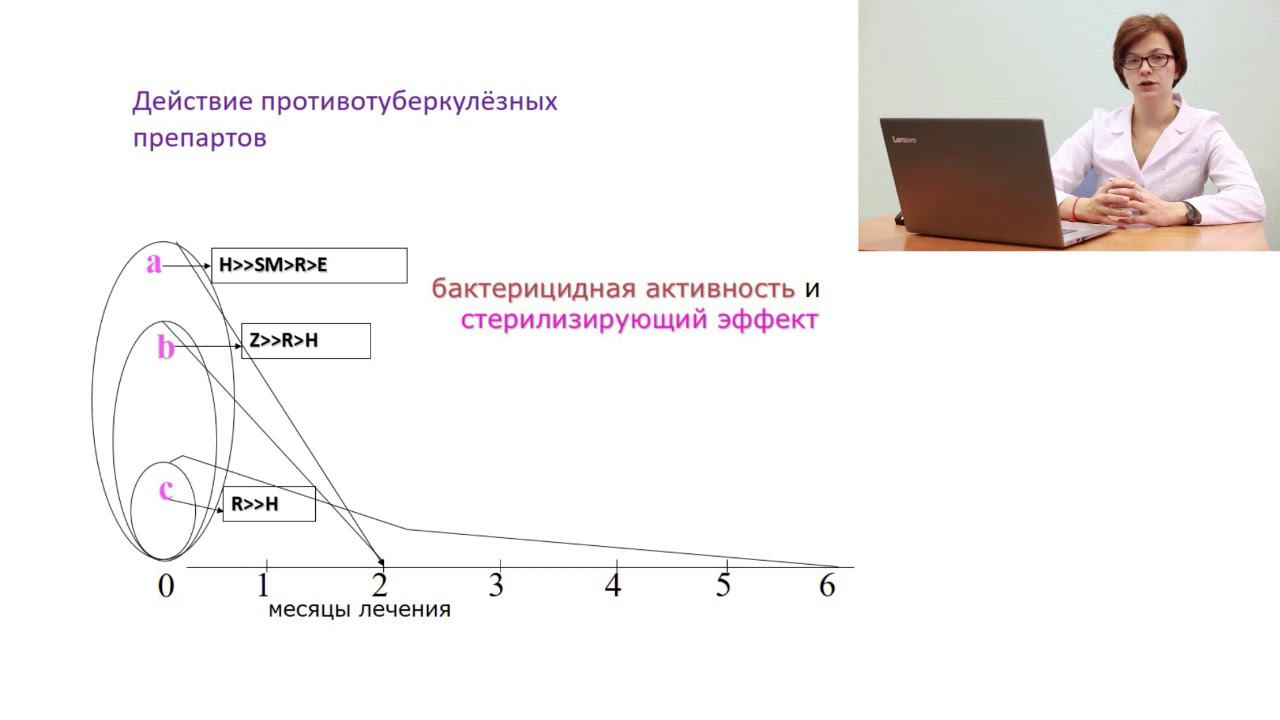 Действие противотуберкулёзных препартов

Lenovo

a H>>SM>R>E

бактерицидная активность и стерилизирующий эффект

b Z>>R>H

c R>>H

0 1 2 3 4 5 6

месяцы лечения